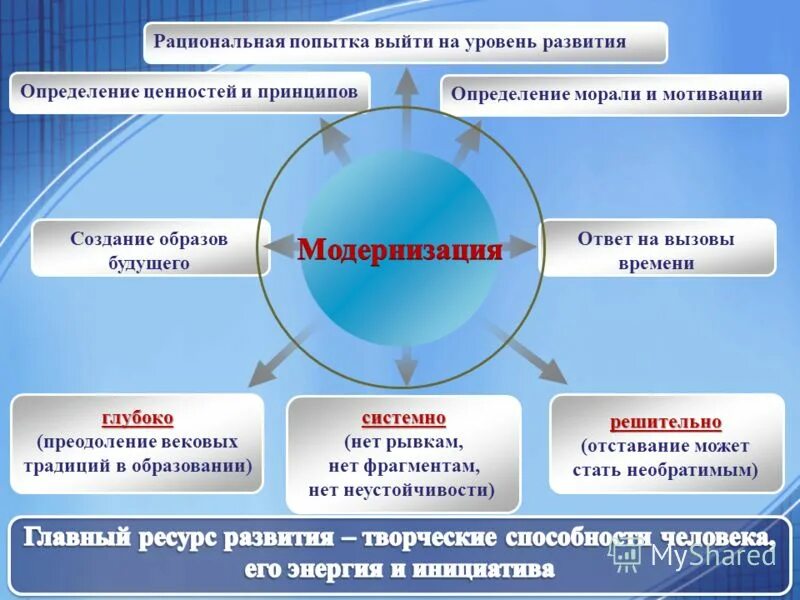 Рациональная попытка выйти на уровень развития

Определение ценностей и принципов

Определение морали и мотивации

Создание образов будущего

Модернизация

Ответ на вызовы времени

глубоко
(преодоление вековых традиций в образовании)

системно
(нет рывкам, нет фрагментам, нет неустойчивости)

решительно
(отставание может стать необратимым)

Главный ресурс развития – творческие способности человека, его энергия и инициатива

MyShared